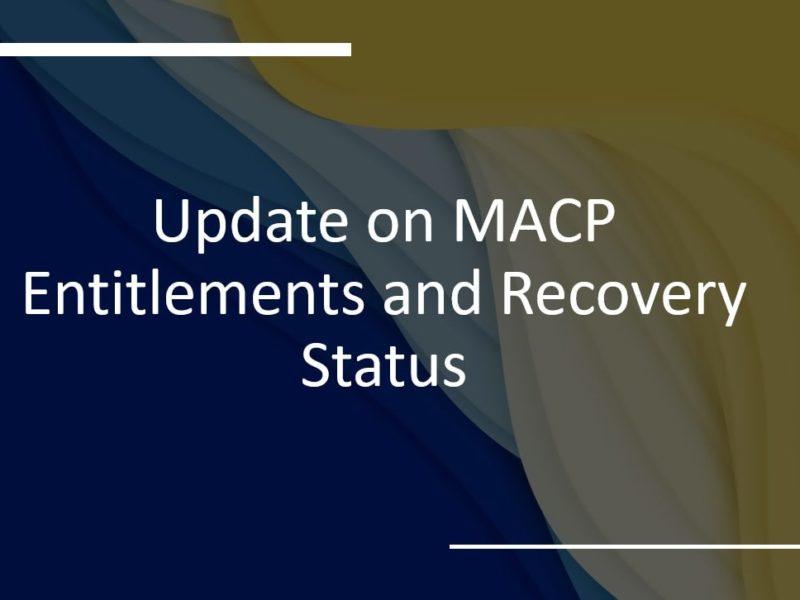 Update on MACP Entitlements and Recovery Status